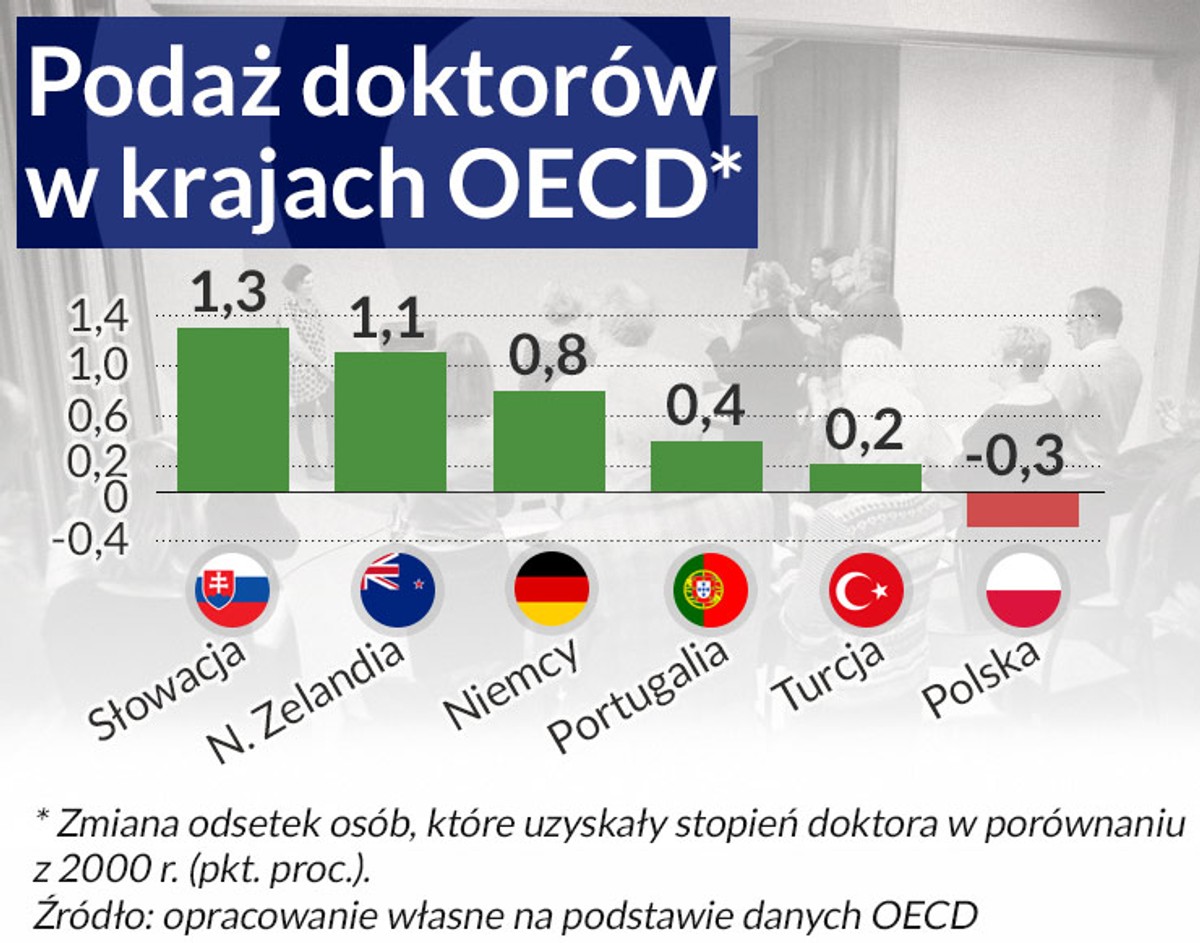 Podaż doktorów w krajach OECD*

1,4
1,0
0,6
0,2
0
-0,4

1,3
1,1
0,8
0,4
0,2
-0,3

Słowacja
N. Zelandia
Niemcy
Portugalia
Turcja
Polska

* Zmiana odsetek osób, które uzyskały stopień doktora w porównaniu z 2000 r. (pkt. proc.).
Źródło: opracowanie własne na podstawie danych OECD